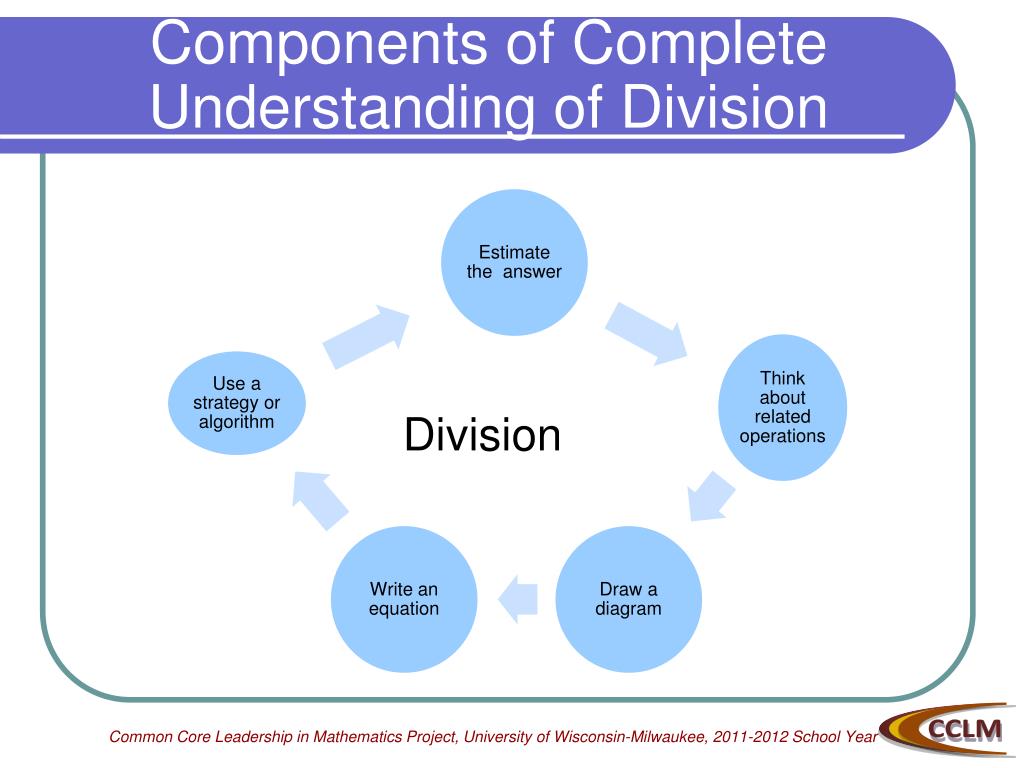 Components of Complete Understanding of Division

Estimate the answer

Think about related operations

Draw a diagram

Write an equation

Use a strategy or algorithm

Division

Common Core Leadership in Mathematics Project, University of Wisconsin-Milwaukee, 2011-2012 School Year

CCLM